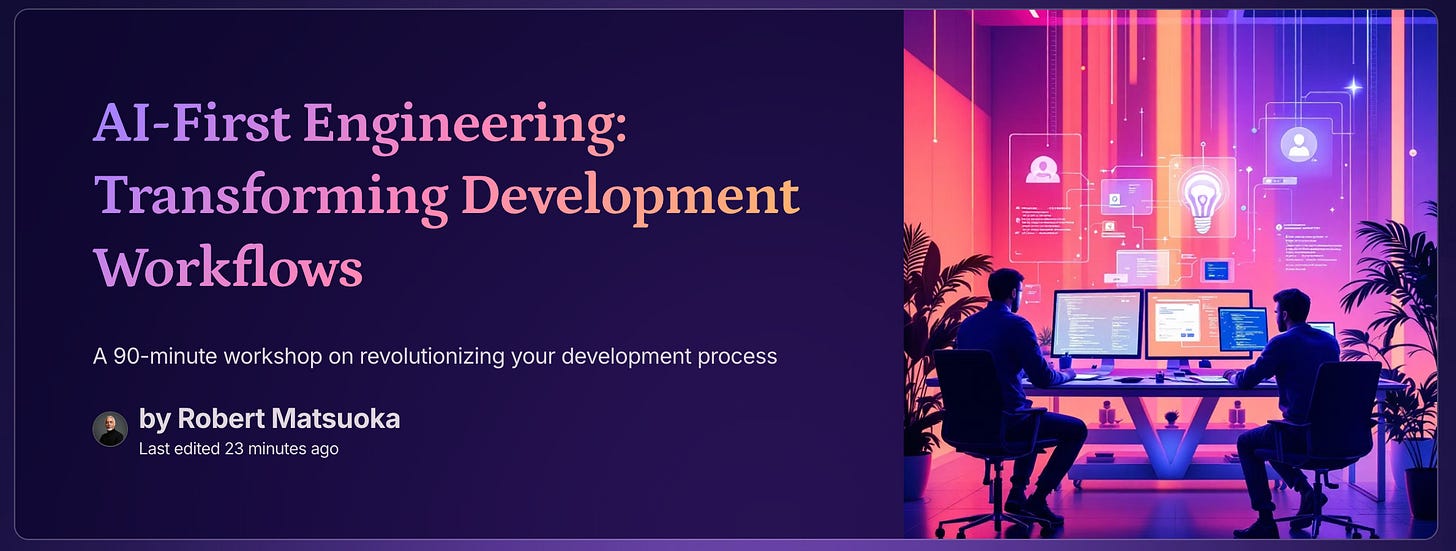 AI-First Engineering: Transforming Development Workflows

A 90-minute workshop on revolutionizing your development process

by Robert Matsuoka
Last edited 23 minutes ago